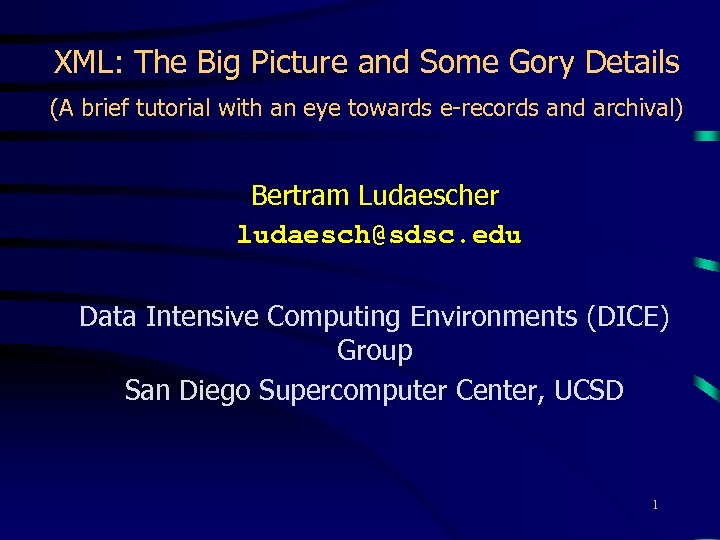 XML: The Big Picture and Some Gory Details

(A brief tutorial with an eye towards e-records and archival)

Bertram Ludaescher

ludaesch@sdsc.edu

Data Intensive Computing Environments (DICE) Group

San Diego Supercomputer Center, UCSD

1